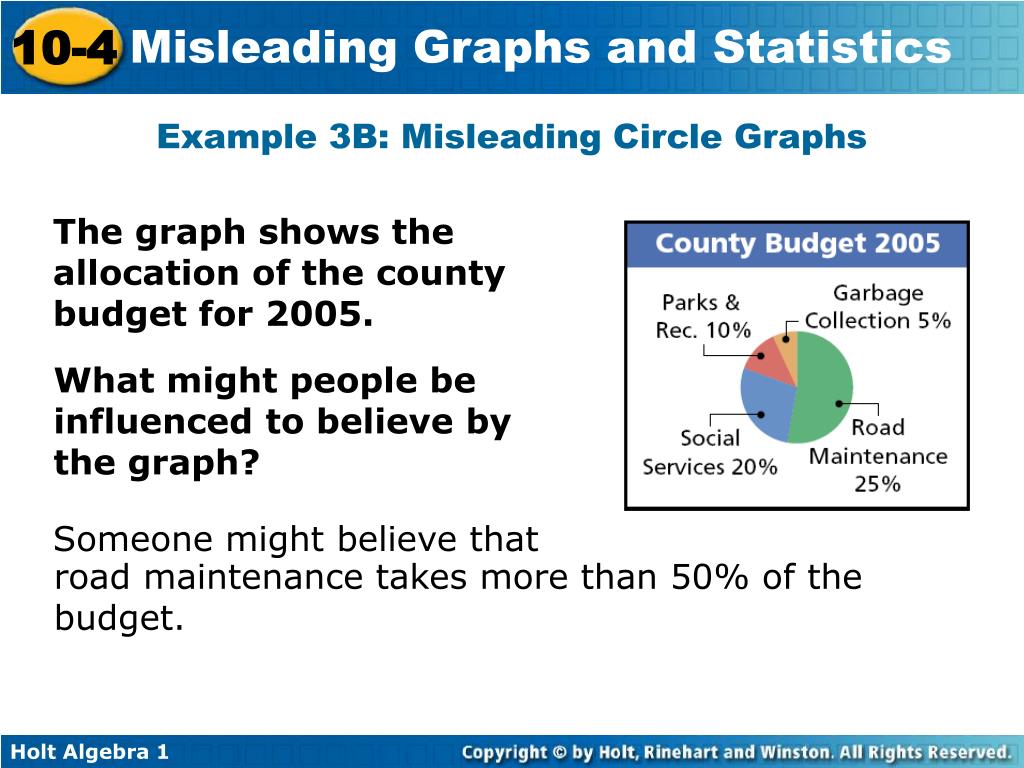 10-4 Misleading Graphs and Statistics

Example 3B: Misleading Circle Graphs

The graph shows the allocation of the county budget for 2005.

What might people be influenced to believe by the graph?

County Budget 2005

Parks & Rec. 10%

Garbage Collection 5%

Social Services 20%

Road Maintenance 25%

Someone might believe that road maintenance takes more than 50% of the budget.

Holt Algebra 1

Copyright © by Holt, Rinehart and Winston. All Rights Reserved.